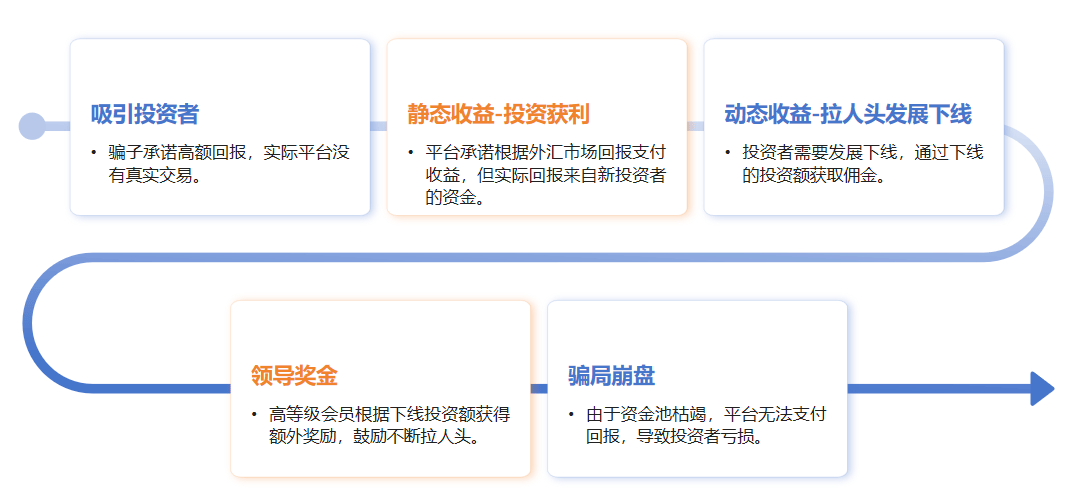 吸引投资者

• 骗子承诺高额回报，实际平台没有真实交易。

静态收益-投资获利

• 平台承诺根据外汇市场回报支付收益，但实际回报来自新投资者的资金。

动态收益-拉人头发展下线

• 投资者需要发展下线，通过下线的投资额获取佣金。

领导奖金

• 高等级会员根据下线投资额获得额外奖励，鼓励不断拉人头。

骗局崩盘

• 由于资金池枯竭，平台无法支付回报，导致投资者亏损。